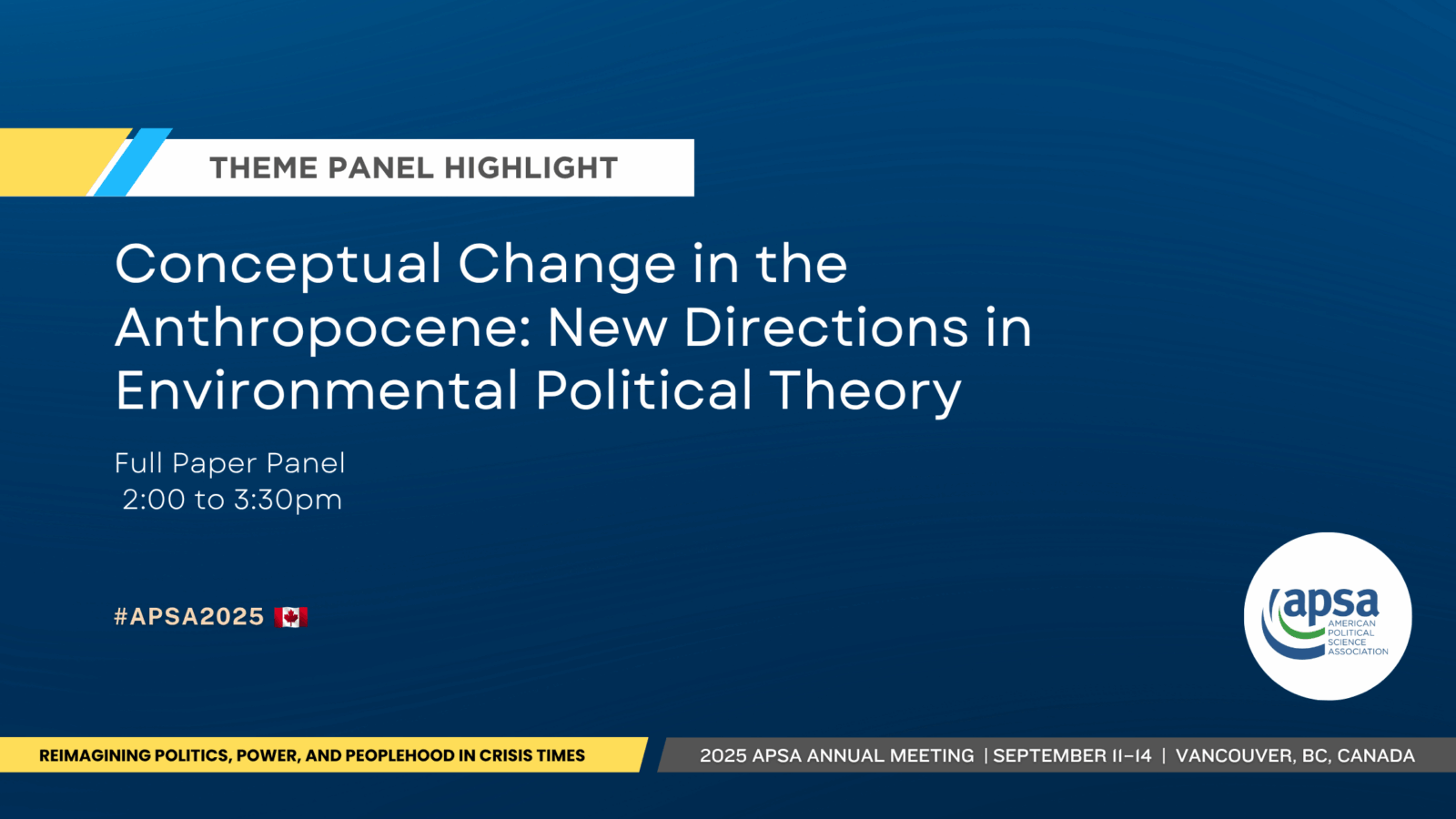 THEME PANEL HIGHLIGHT

Conceptual Change in the Anthropocene: New Directions in Environmental Political Theory

Full Paper Panel
2:00 to 3:30pm

#APSA2025

apsa
AMERICAN POLITICAL SCIENCE ASSOCIATION

REIMAGINING POLITICS, POWER, AND PEOPLEHOOD IN CRISIS TIMES

2025 APSA ANNUAL MEETING | SEPTEMBER 11–14 | VANCOUVER, BC, CANADA